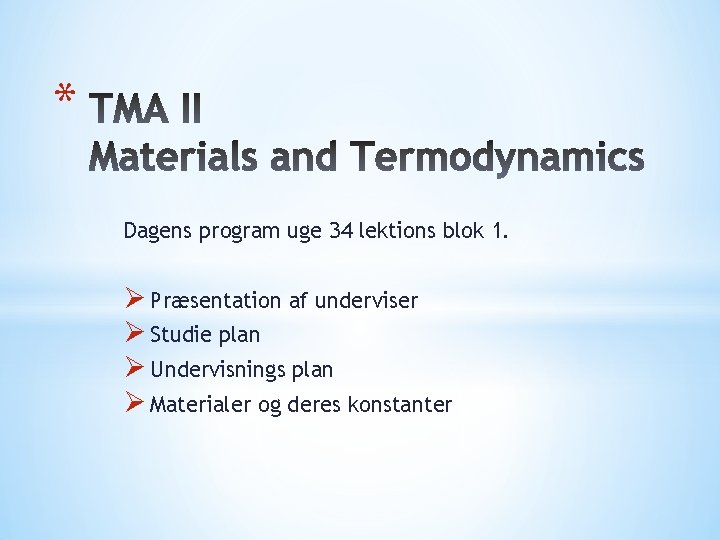 * TMA II
Materials and Termodynamics

Dagens program uge 34 lektions blok 1.

➢ Præsentation af underviser
➢ Studie plan
➢ Undervisnings plan
➢ Materialer og deres konstanter